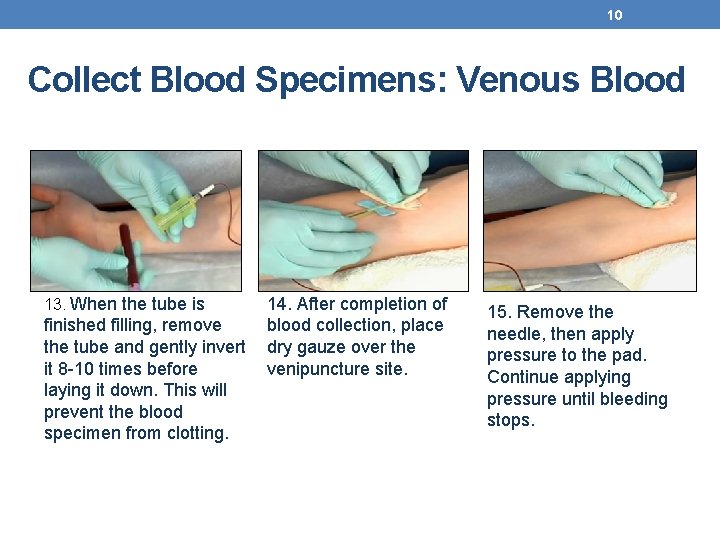 10

Collect Blood Specimens: Venous Blood

13. When the tube is finished filling, remove the tube and gently invert it 8-10 times before laying it down. This will prevent the blood specimen from clotting.

14. After completion of blood collection, place dry gauze over the venipuncture site.

15. Remove the needle, then apply pressure to the pad. Continue applying pressure until bleeding stops.